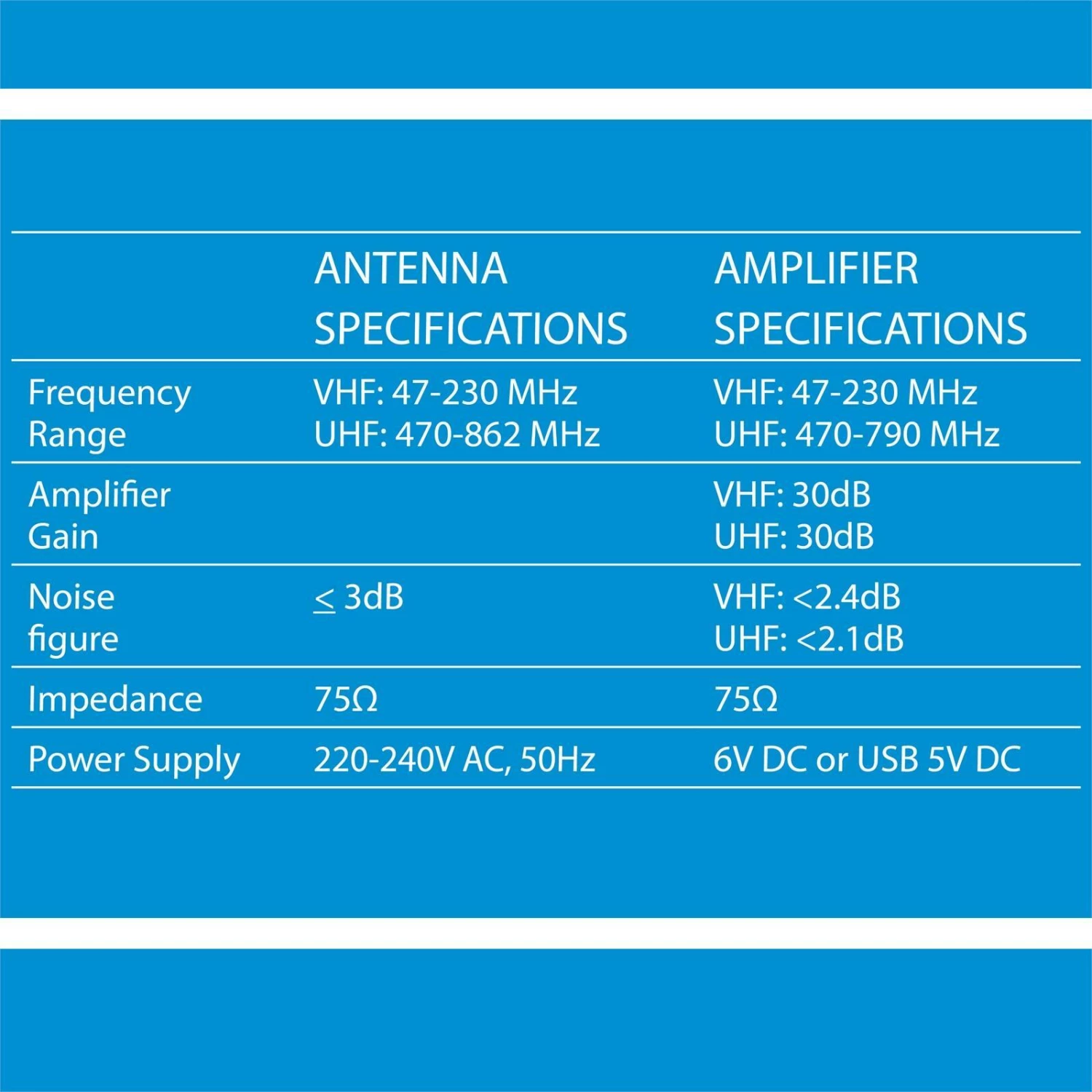 |  | ANTENNA SPECIFICATIONS | AMPLIFIER SPECIFICATIONS |
|---|---|---|
| Frequency Range | VHF: 47-230 MHz UHF: 470-862 MHz | VHF: 47-230 MHz UHF: 470-790 MHz |
| Amplifier Gain |  | VHF: 30dB UHF: 30dB |
| Noise figure | $\leq$ 3dB | VHF: <2.4dB UHF: <2.1dB |
| Impedance | 75Ω | 75Ω |
| Power Supply | 220-240V AC, 50Hz | 6V DC or USB 5V DC |